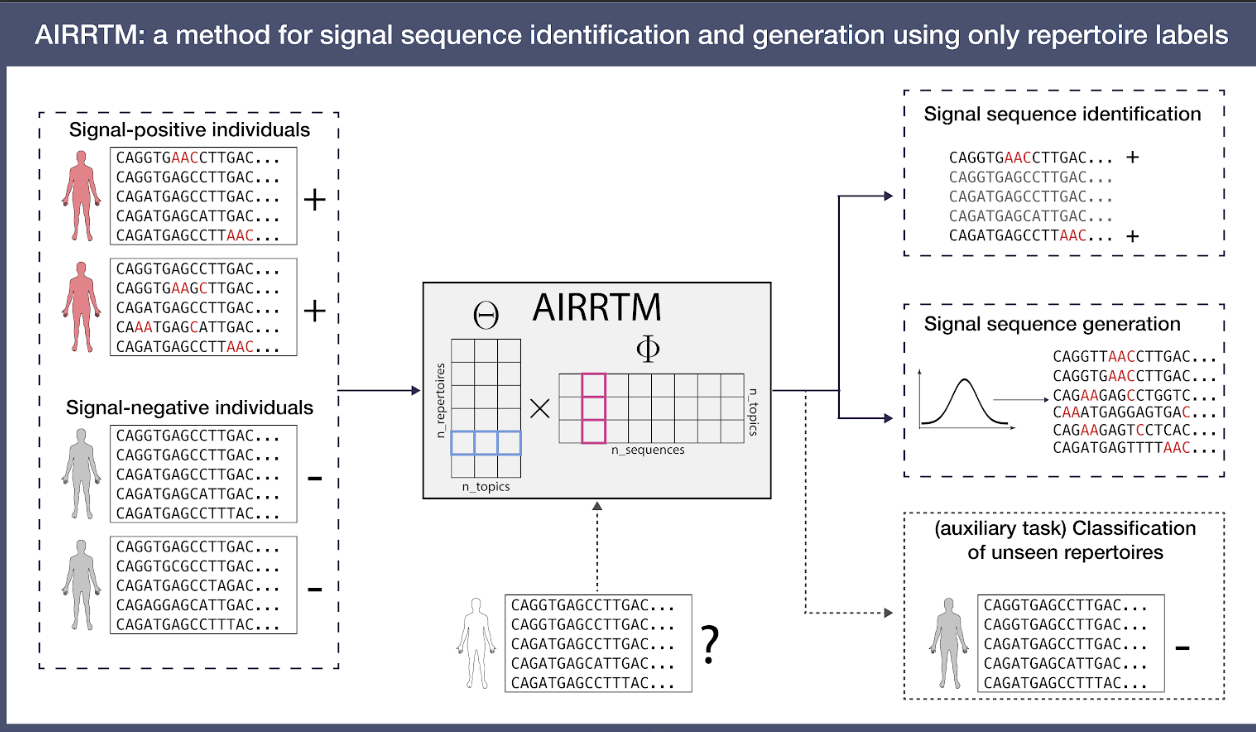 AIRRTM: a method for signal sequence identification and generation using only repertoire labels

Signal-positive individuals

CAGGTGAACCTTGAC...
CAGGTGAGCCTTGAC...
CAGATGAGCCTTGAC...
CAGATGAGCATTGAC...
CAGATGAGCCTTAAC...

+

CAGGTGAGCCTTGAC...
CAGGTGAAGCTTGAC...
CAGATGAGCCTTGAC...
CAAATGAGCATTGAC...
CAGATGAGCCTTAAC...

+

Signal-negative individuals

CAGGTGAGCCTTGAC...
CAGGTGAGCCTTGAC...
CAGATGAGCCTTGAC...
CAGATGAGCATTGAC...
CAGATGAGCCTTTAC...

-

CAGGTGAGCCTTGAC...
CAGGTGCGCCTTGAC...
CAGATGAGCCTAGAC...
CAGAGGAGCATTGAC...
CAGATGAGCCTTTAC...

-

AIRRTM

$\Theta$

n_repertoires

n_topics

$\times$

$\Phi$

n_topics

n_sequences

CAGGTGAGCCTTGAC...
CAGGTGAGCCTTGAC...
CAGATGAGCCTTGAC...
CAGATGAGCATTGAC...
CAGATGAGCCTTTAC...

?

Signal sequence identification

CAGGTGAACCTTGAC... +
CAGGTGAGCCTTGAC...
CAGATGAGCCTTGAC...
CAGATGAGCATTGAC...
CAGATGAGCCTTAAC... +

Signal sequence generation

CAGGTTAACCTTGAC...
CAGGTGAACCTTGAC...
CAGAAGAGCCTGGTC...
CAAATGAGGAGTGAC...
CAGAAGAGTCCTCAC...
CAGATGAGTTTTAAC...

(auxiliary task) Classification of unseen repertoires

CAGGTGAGCCTTGAC...
CAGGTGAGCCTTGAC...
CAGATGAGCCTTGAC...
CAGATGAGCATTGAC...
CAGATGAGCCTTTAC...

-